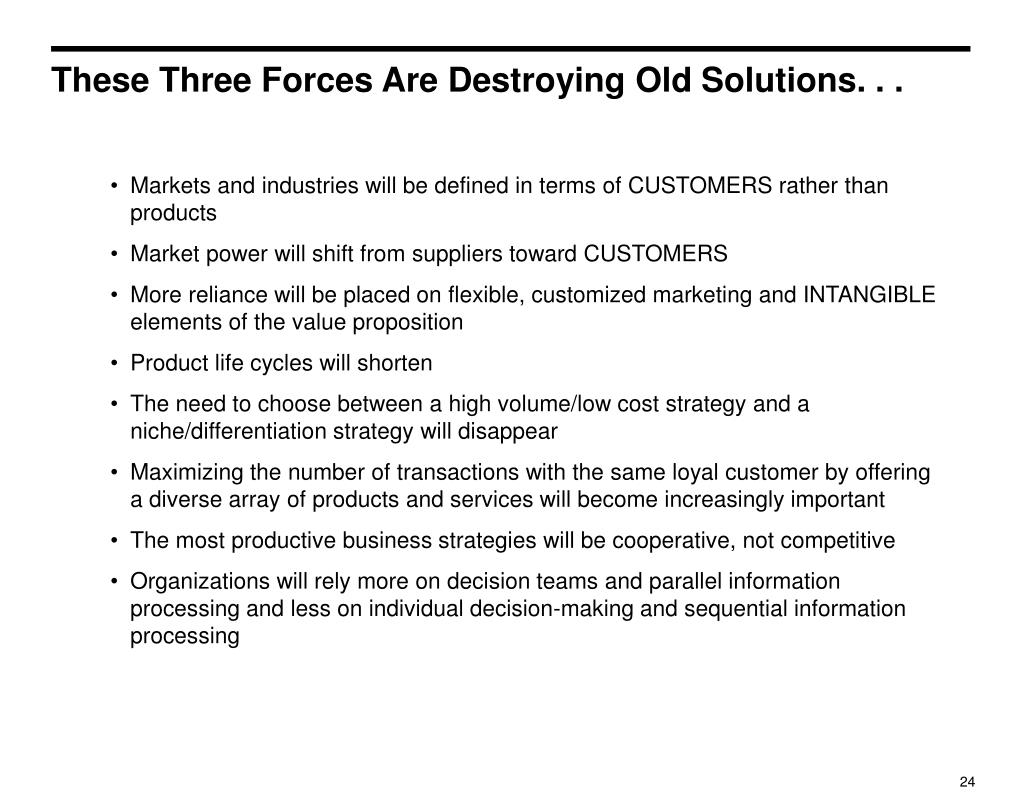 These Three Forces Are Destroying Old Solutions. . .

• Markets and industries will be defined in terms of CUSTOMERS rather than products

• Market power will shift from suppliers toward CUSTOMERS

• More reliance will be placed on flexible, customized marketing and INTANGIBLE elements of the value proposition

• Product life cycles will shorten

• The need to choose between a high volume/low cost strategy and a niche/differentiation strategy will disappear

• Maximizing the number of transactions with the same loyal customer by offering a diverse array of products and services will become increasingly important

• The most productive business strategies will be cooperative, not competitive

• Organizations will rely more on decision teams and parallel information processing and less on individual decision-making and sequential information processing

24